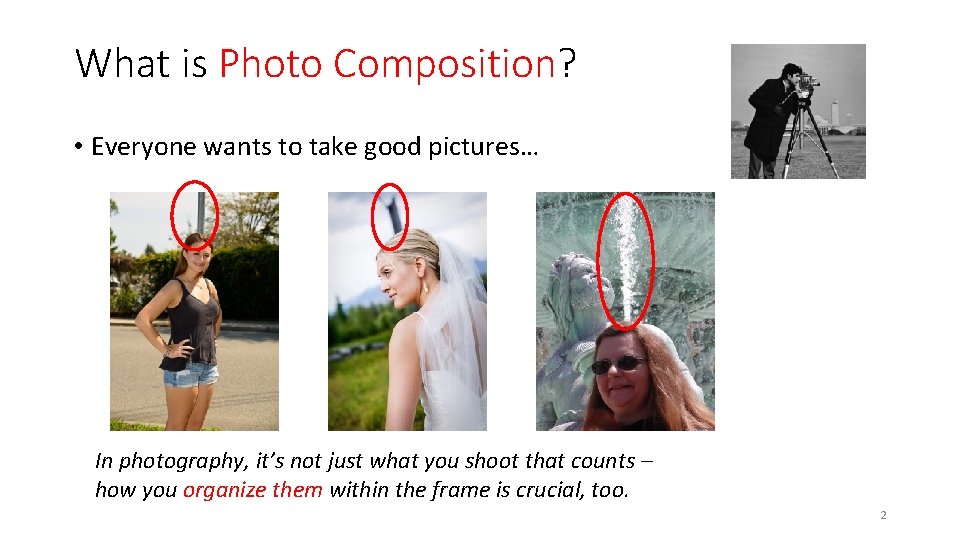 What is Photo Composition?

• Everyone wants to take good pictures…

In photography, it's not just what you shoot that counts – how you organize them within the frame is crucial, too.

2